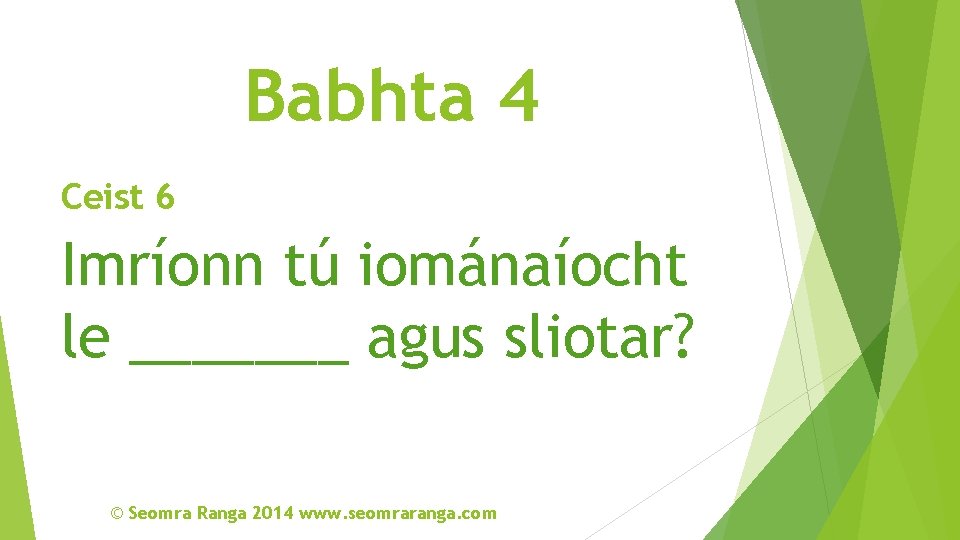 Babhta 4

Ceist 6

Imríonn tú iománaíocht le ________ agus sliotar?

© Seomra Ranga 2014 www.seomraranga.com